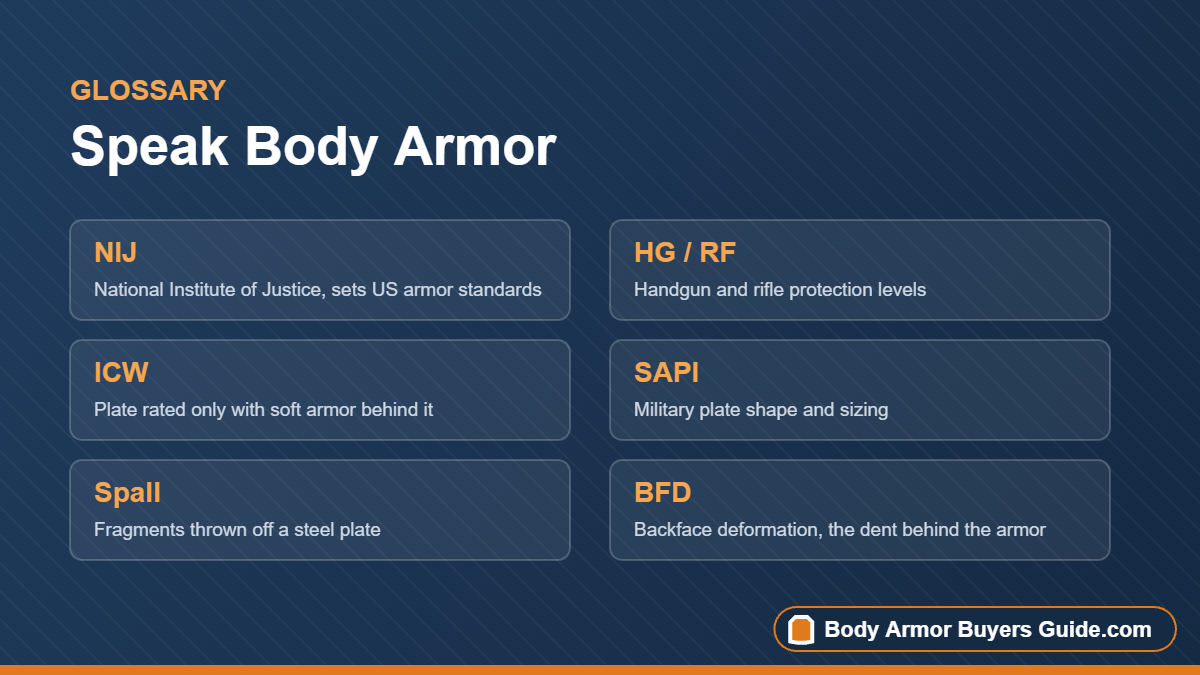 GLOSSARY

Speak Body Armor

NIJ

National Institute of Justice, sets US armor standards

ICW

Plate rated only with soft armor behind it

Spall

Fragments thrown off a steel plate

HG / RF

Handgun and rifle protection levels

SAPI

Military plate shape and sizing

BFD

Backface deformation, the dent behind the armor

Body Armor Buyers Guide.com